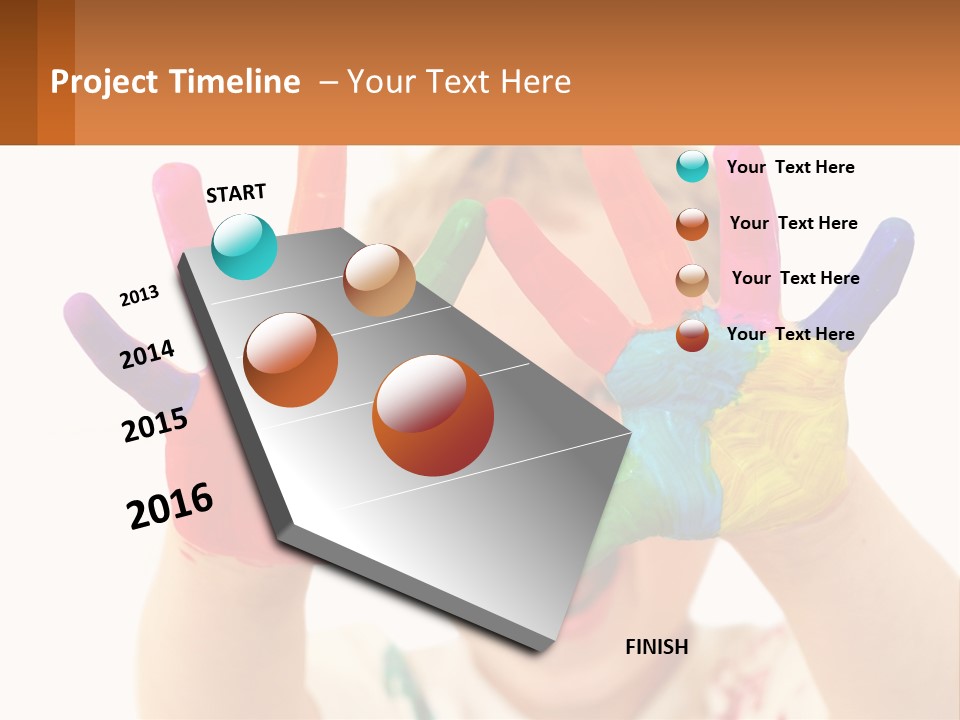 Project Timeline – Your Text Here

START

2013

2014

2015

2016

FINISH

Your Text Here

Your Text Here

Your Text Here

Your Text Here